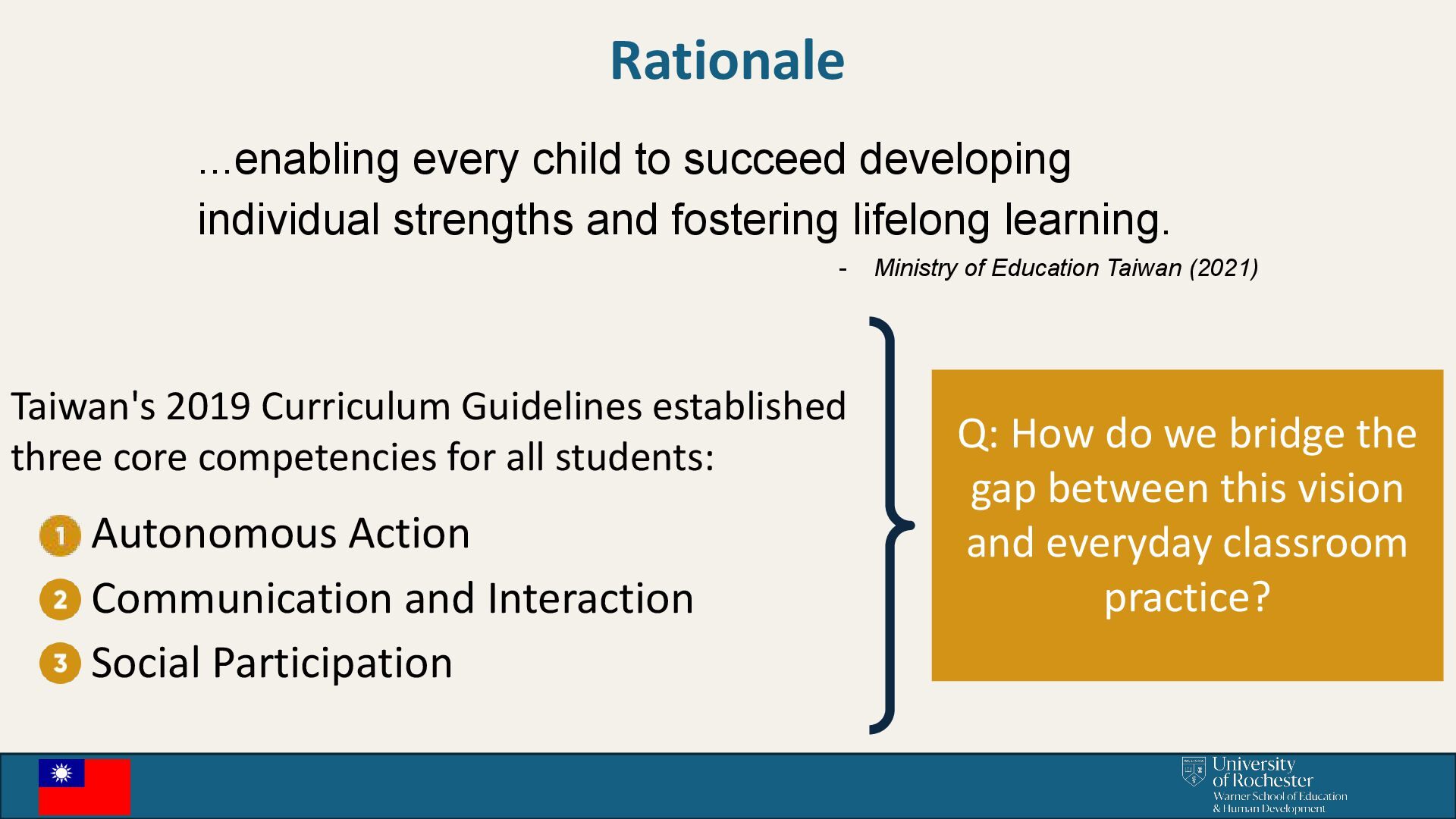 Rationale

...enabling every child to succeed developing individual strengths and fostering lifelong learning.

- Ministry of Education Taiwan (2021)

Taiwan's 2019 Curriculum Guidelines established three core competencies for all students:

1 Autonomous Action

2 Communication and Interaction

3 Social Participation

Q: How do we bridge the gap between this vision and everyday classroom practice?

University of Rochester
Warner School of Education & Human Development